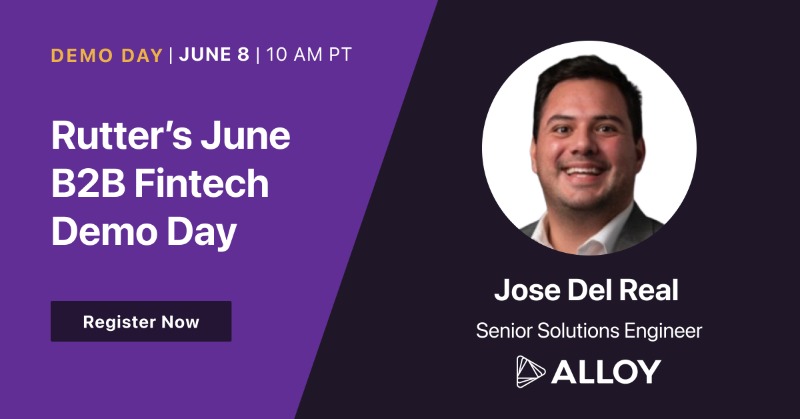 DEMO DAY | JUNE 8 | 10 AM PT

Rutter's June B2B Fintech Demo Day

Register Now

Jose Del Real

Senior Solutions Engineer

ALLOY